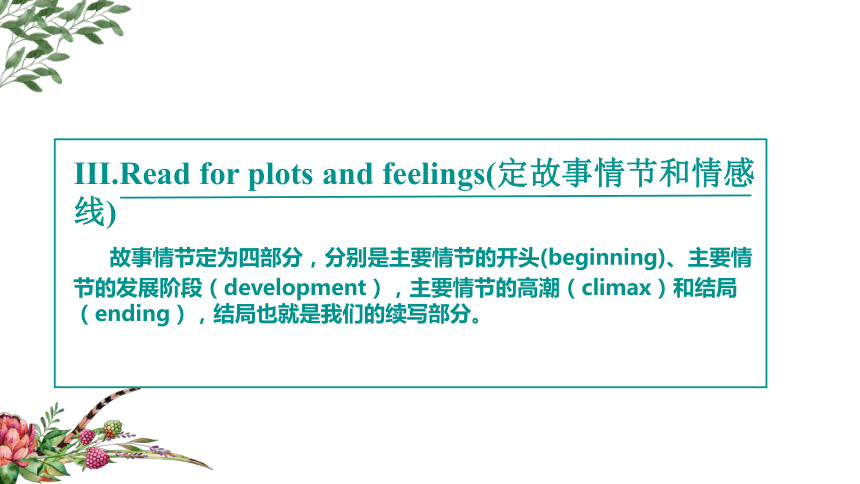 III.Read for plots and feelings(定故事情节和情感线)

故事情节定为四部分，分别是主要情节的开头(beginning)、主要情节的发展阶段（development），主要情节的高潮（climax）和结局（ending），结局也就是我们的续写部分。